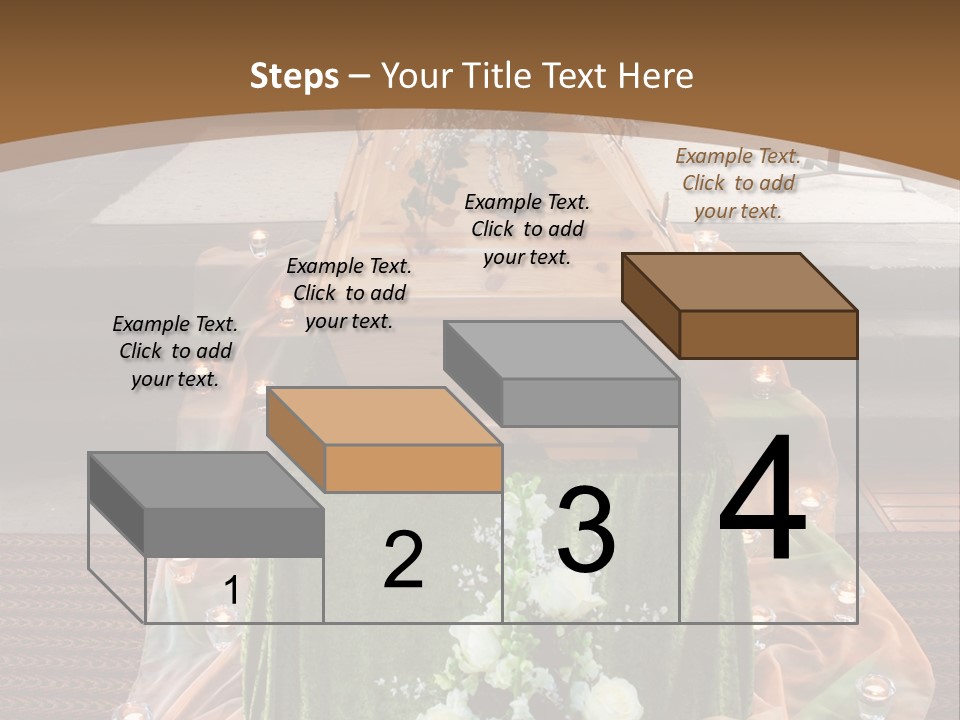 Steps – Your Title Text Here

Example Text. Click to add your text.

Example Text. Click to add your text.

Example Text. Click to add your text.

Example Text. Click to add your text.

1

2

3

4